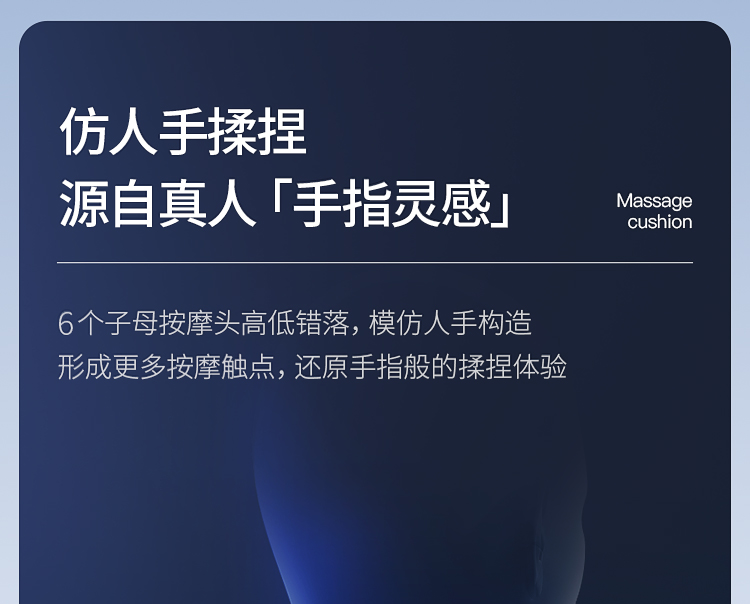 仿人手揉捏
源自真人「手指灵感」

Massage cushion

6个子母按摩头高低错落，模仿人手构造
形成更多按摩触点，还原手指般的揉捏体验